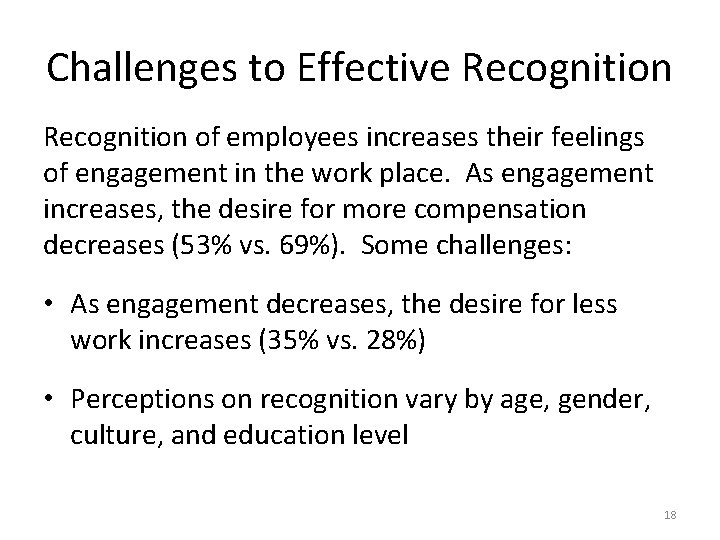 Challenges to Effective Recognition

Recognition of employees increases their feelings of engagement in the work place. As engagement increases, the desire for more compensation decreases (53% vs. 69%). Some challenges:

• As engagement decreases, the desire for less work increases (35% vs. 28%)

• Perceptions on recognition vary by age, gender, culture, and education level

18